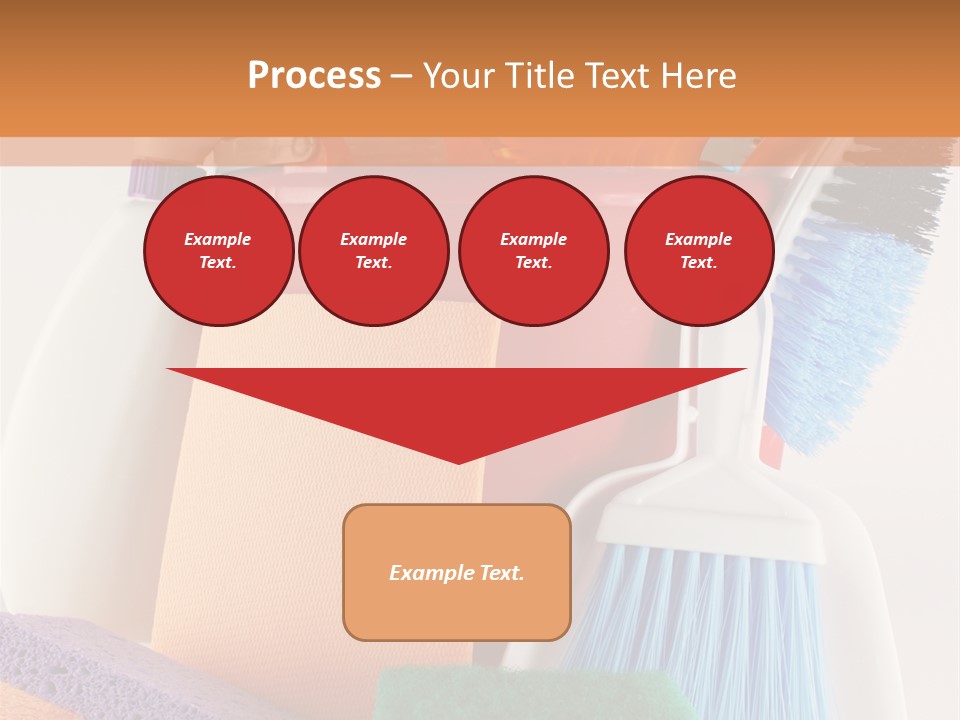 Process – Your Title Text Here

Example Text.

Example Text.

Example Text.

Example Text.

Example Text.